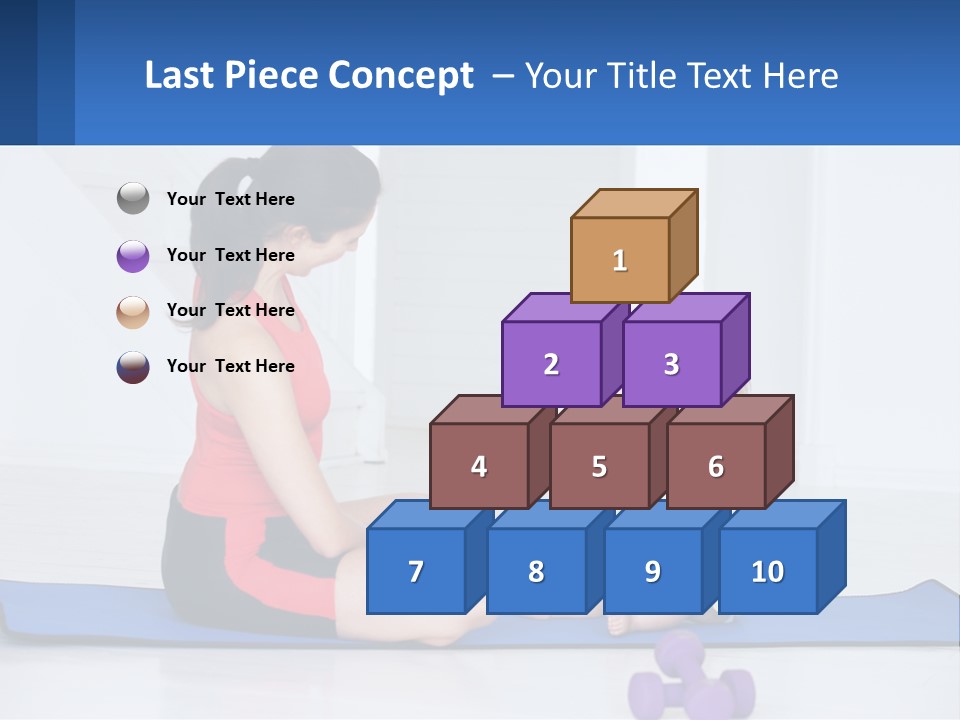 Last Piece Concept – Your Title Text Here

Your Text Here

Your Text Here

Your Text Here

Your Text Here

1

2

3

4

5

6

7

8

9

10